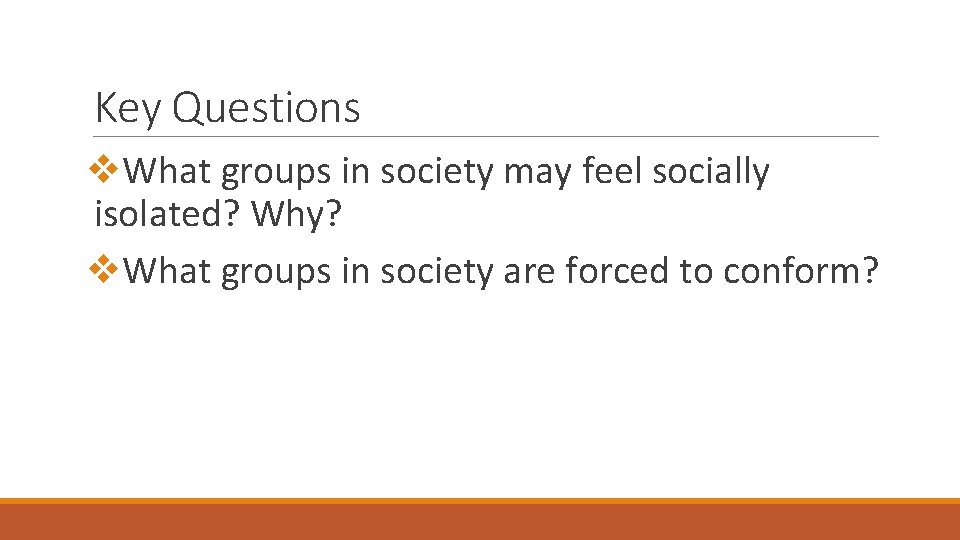 Key Questions

❖What groups in society may feel socially isolated? Why?

❖What groups in society are forced to conform?